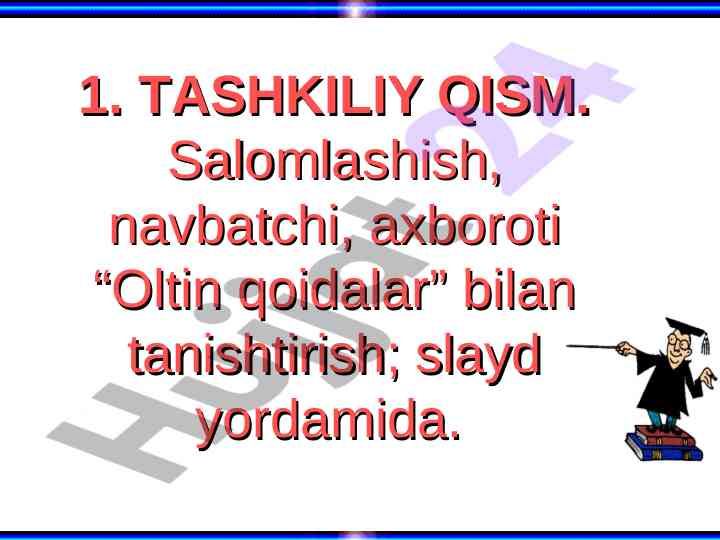 1. TASHKILIY QISM. Salomlashish, navbatchi, axboroti “Oltin qoidalar” bilan tanishtirish; slayd yordamida.

Hujjat24